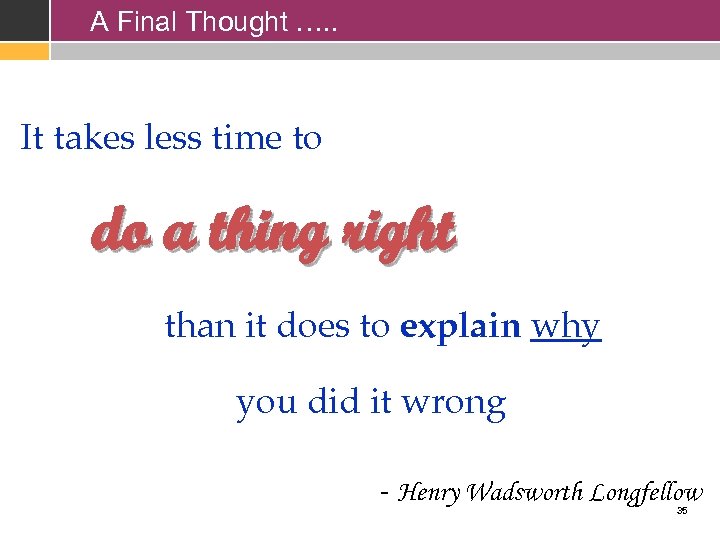 A Final Thought …..

It takes less time to

do a thing right

than it does to explain why

you did it wrong

- Henry Wadsworth Longfellow

35